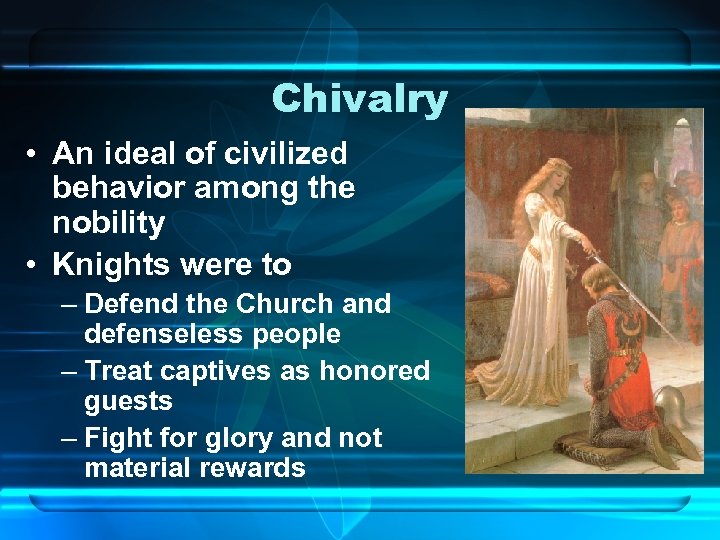 Chivalry

• An ideal of civilized behavior among the nobility
• Knights were to
– Defend the Church and defenseless people
– Treat captives as honored guests
– Fight for glory and not material rewards